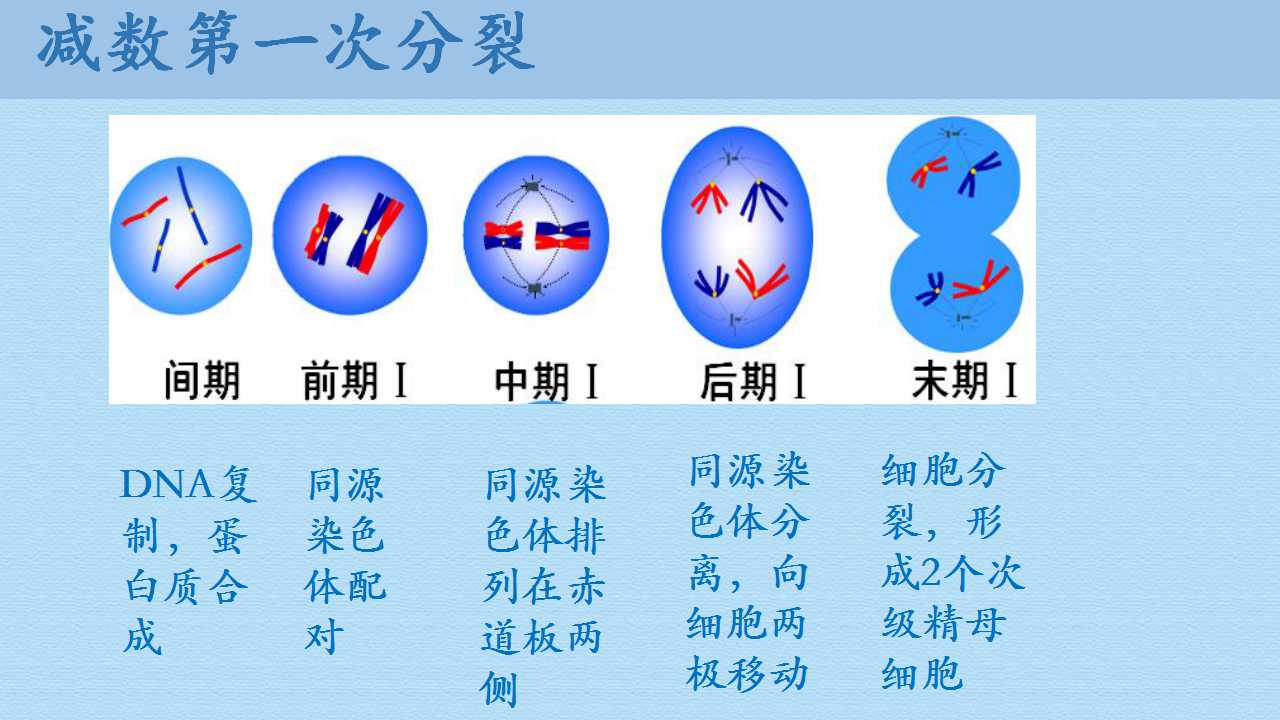 减数第一次分裂

间期 前期Ⅰ 中期Ⅰ 后期Ⅰ 末期Ⅰ

DNA复制，蛋白质合成

同源染色体配对

同源染色体排列在赤道板两侧

同源染色体分离，向细胞两极移动

细胞分裂，形成2个次级精母细胞